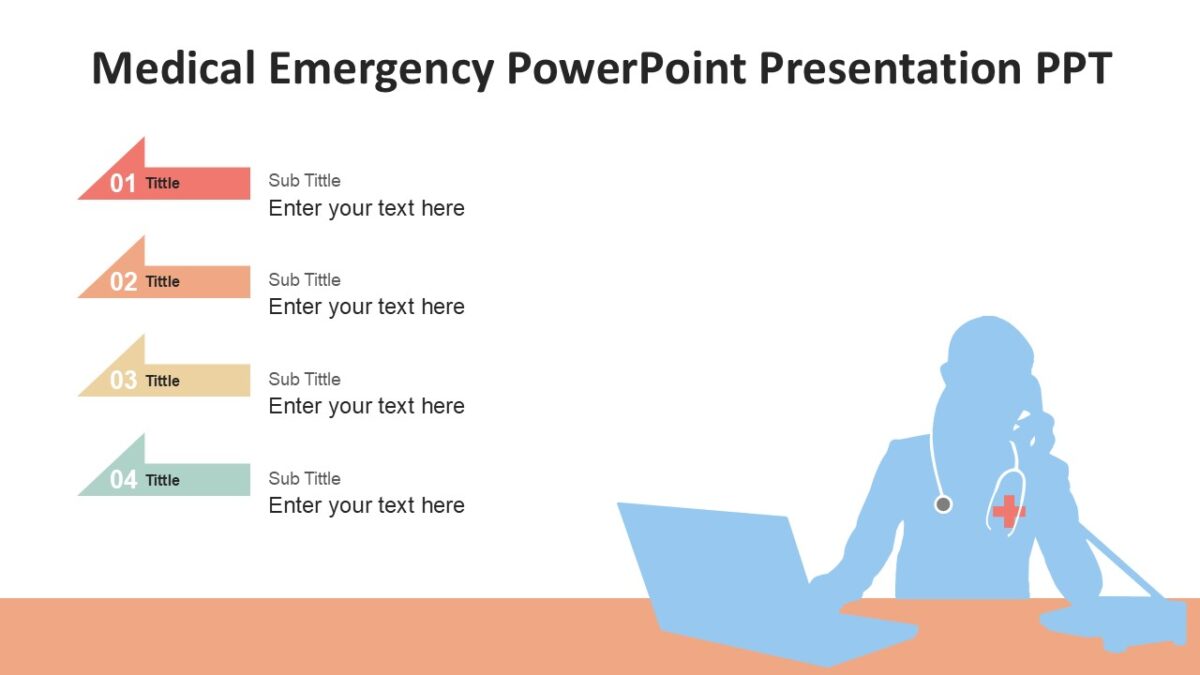 Medical Emergency PowerPoint Presentation PPT

01 Tittle

Sub Tittle
Enter your text here

02 Tittle

Sub Tittle
Enter your text here

03 Tittle

Sub Tittle
Enter your text here

04 Tittle

Sub Tittle
Enter your text here